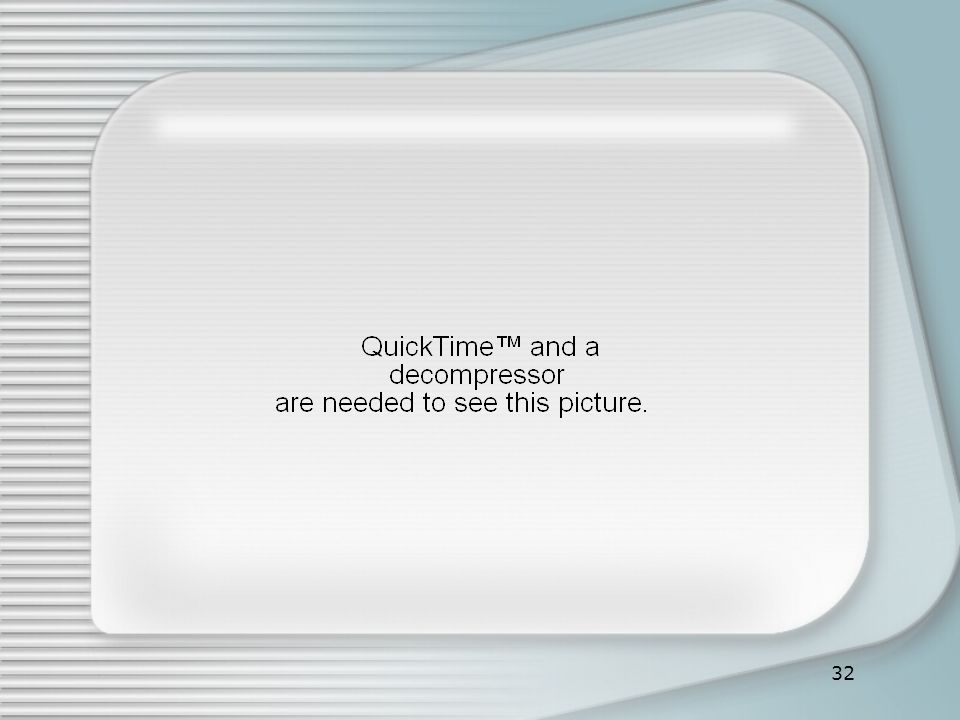 QuickTime™ and a
decompressor
are needed to see this picture.

32